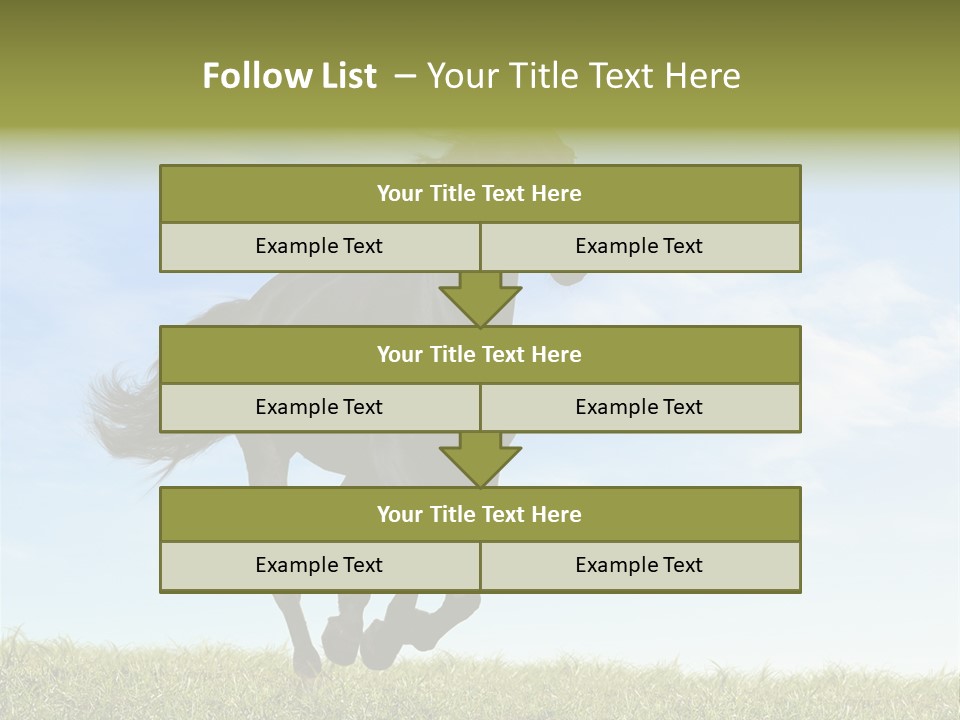 Follow List – Your Title Text Here

Your Title Text Here

Example Text

Example Text

Your Title Text Here

Example Text

Example Text

Your Title Text Here

Example Text

Example Text